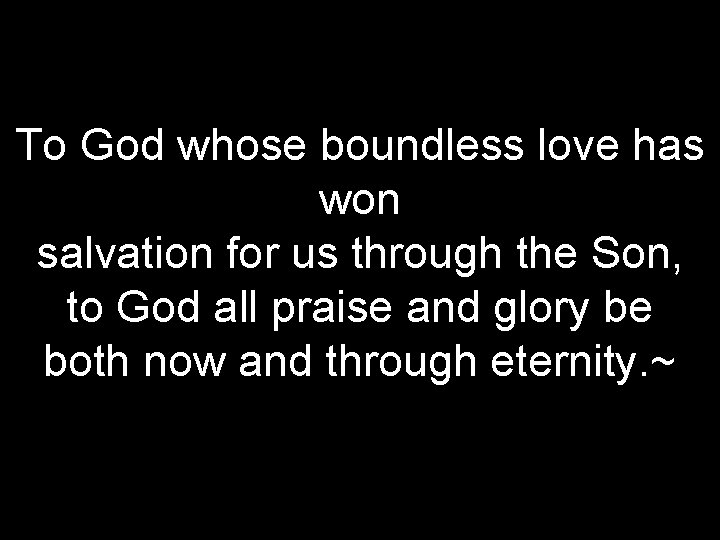 To God whose boundless love has won
salvation for us through the Son,
to God all praise and glory be
both now and through eternity.~